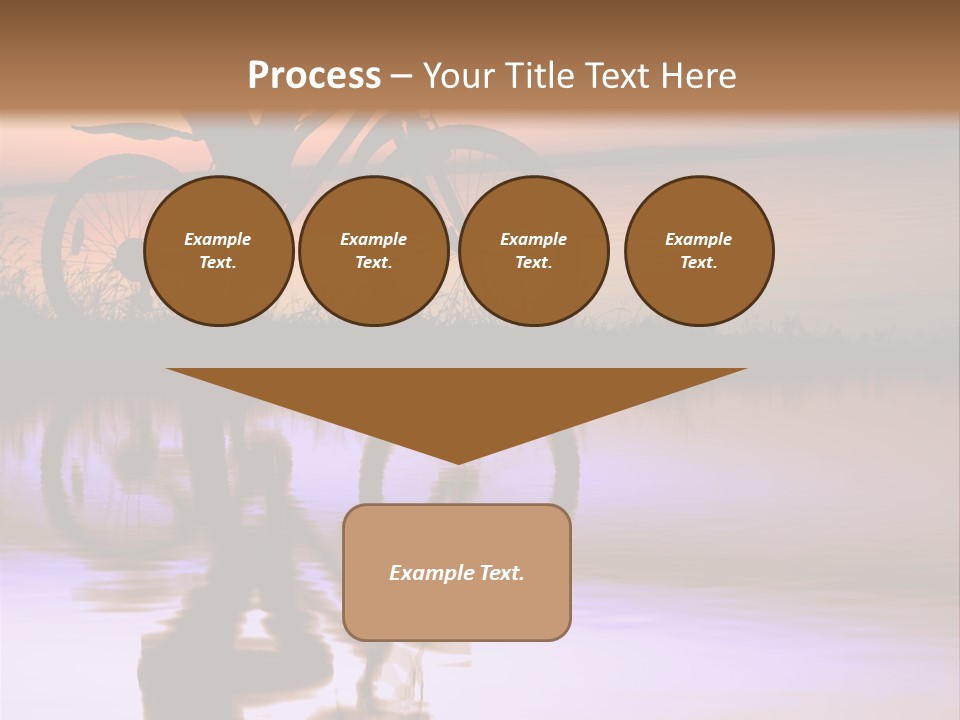 Process – Your Title Text Here

Example Text.

Example Text.

Example Text.

Example Text.

Example Text.